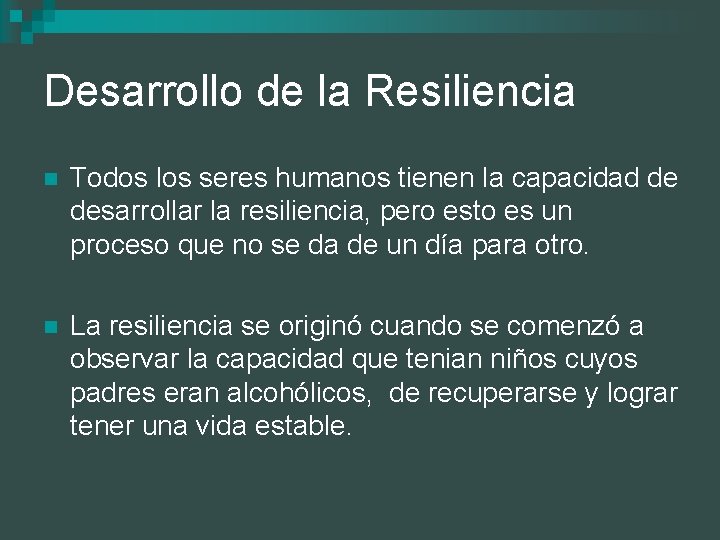 Desarrollo de la Resiliencia

Todos los seres humanos tienen la capacidad de desarrollar la resiliencia, pero esto es un proceso que no se da de un día para otro.

La resiliencia se originó cuando se comenzó a observar la capacidad que tenian niños cuyos padres eran alcohólicos, de recuperarse y lograr tener una vida estable.